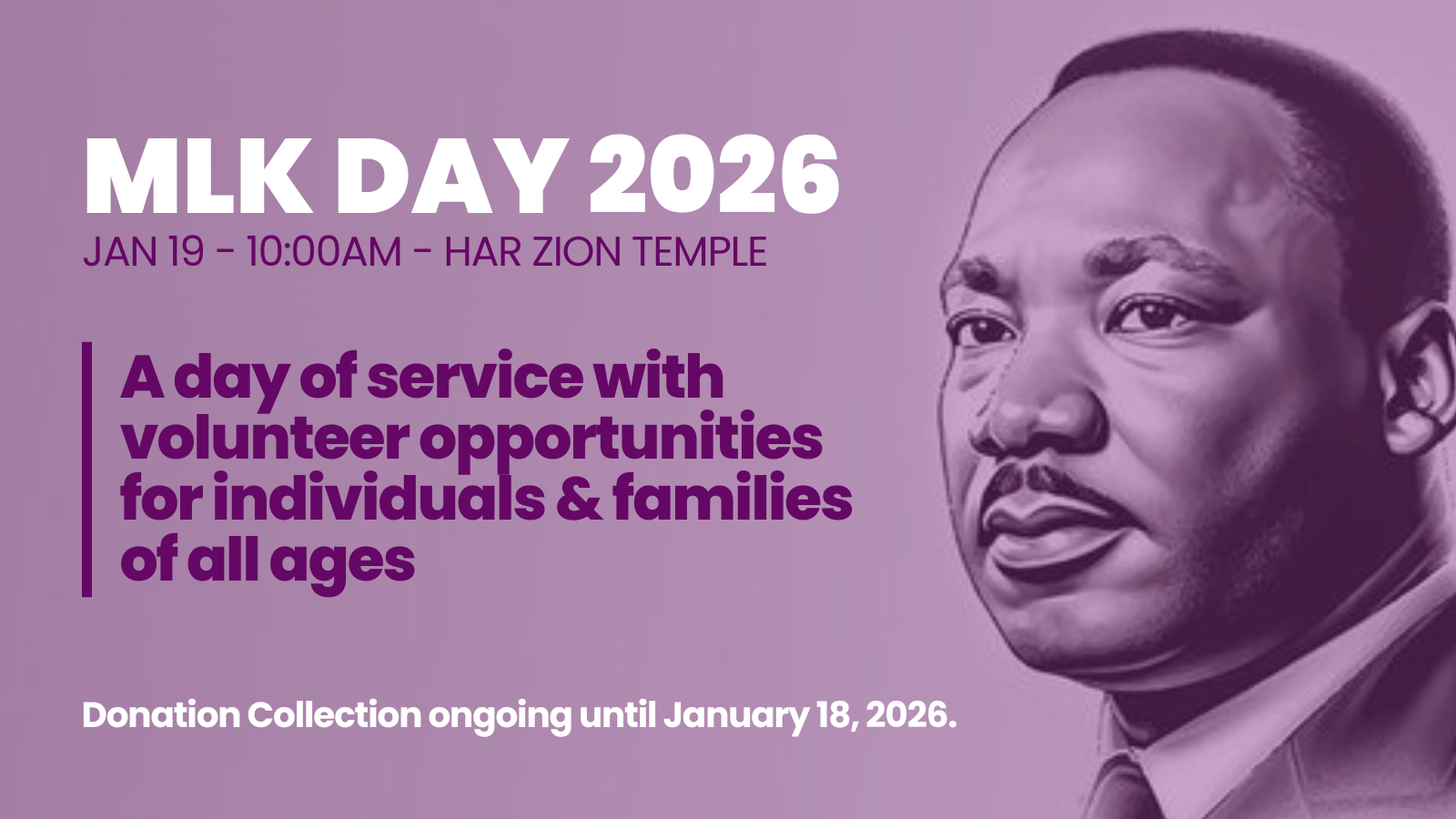 MLK DAY 2026
JAN 19 - 10:00AM - HAR ZION TEMPLE

A day of service with volunteer opportunities for individuals & families of all ages

Donation Collection ongoing until January 18, 2026.